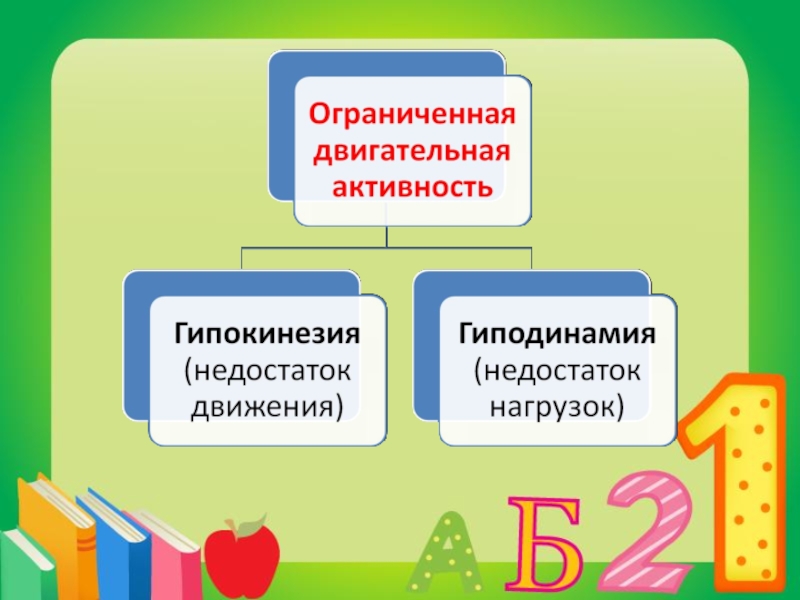 Ограниченная двигательная активность

Гипокинезия (недостаток движения)

Гиподинамия (недостаток нагрузок)

А Б 2 1